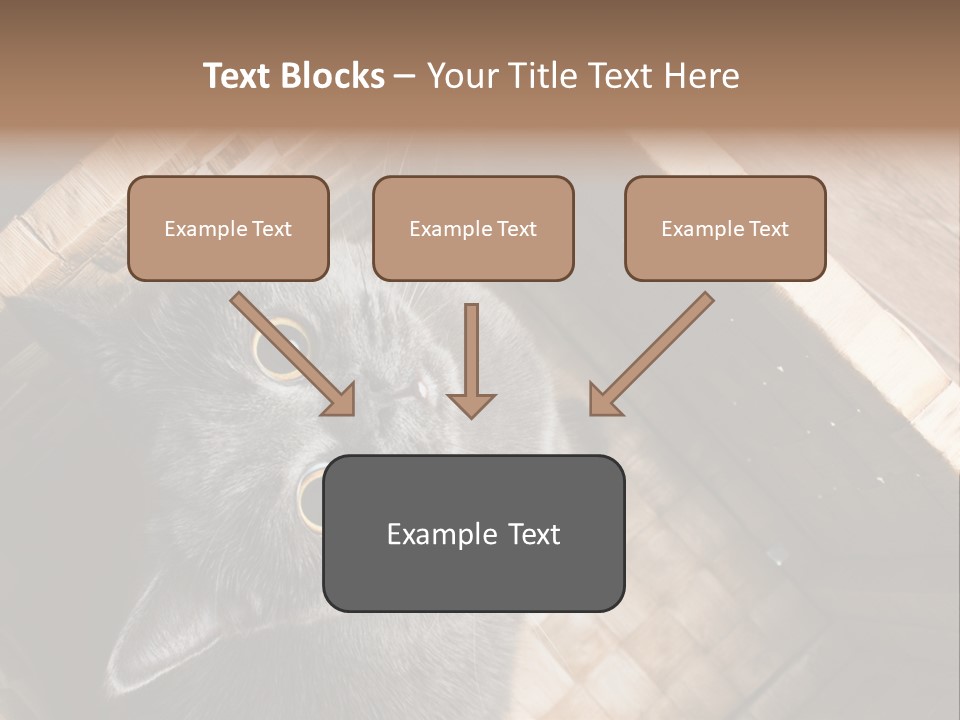 Text Blocks – Your Title Text Here

Example Text

Example Text

Example Text

Example Text